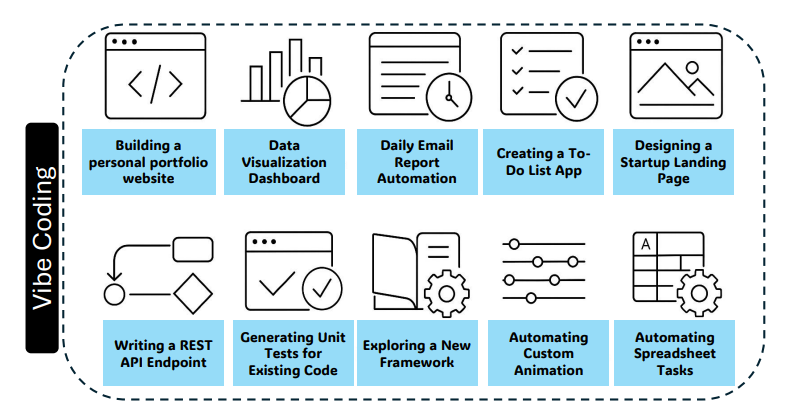 Vibe Coding

Building a personal portfolio website

Data Visualization Dashboard

Daily Email Report Automation

Creating a To-Do List App

Designing a Startup Landing Page

Writing a REST API Endpoint

Generating Unit Tests for Existing Code

Exploring a New Framework

Automating Custom Animation

A

Automating Spreadsheet Tasks